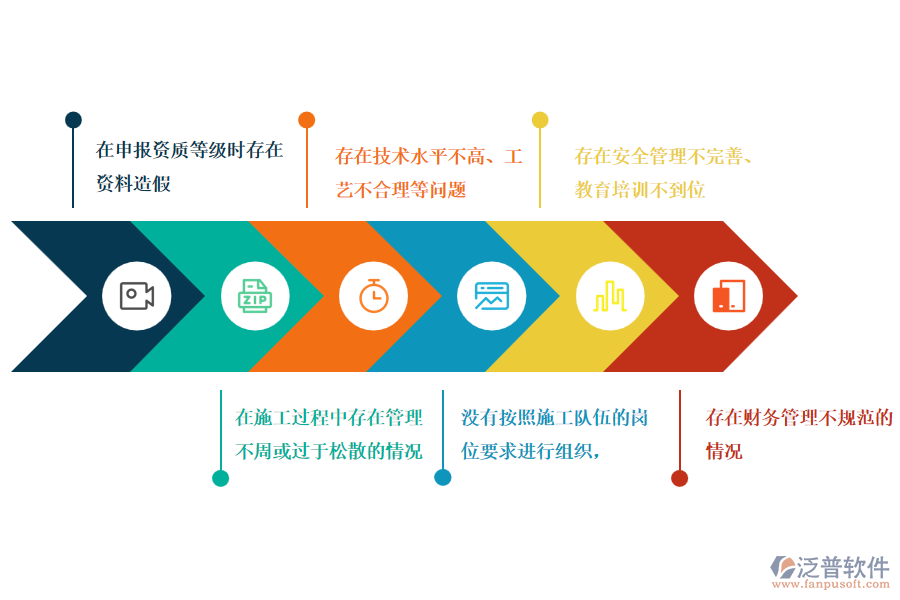 在申报资质等级时存在资料造假

存在技术水平不高、工艺不合理等问题

存在安全管理不完善、教育培训不到位

ZIP

在施工过程中存在管理不周或过于松散的情况

没有按照施工队伍的岗位要求进行组织，

存在财务管理不规范的情况

泛普软件
www.fanpusoft.com